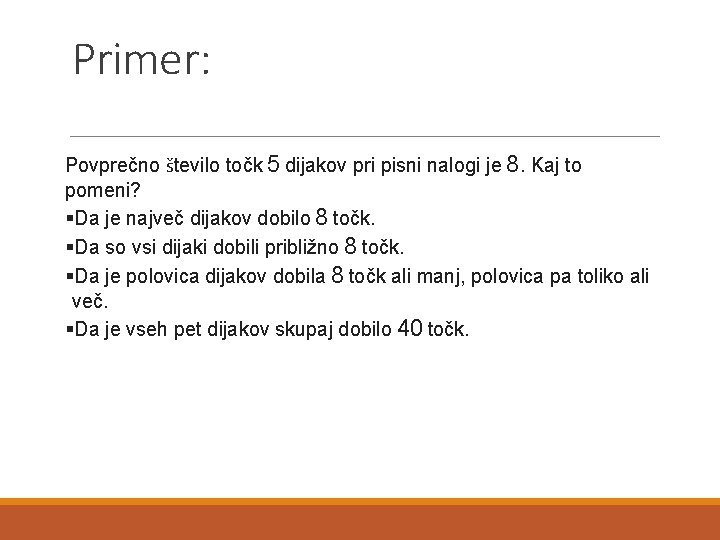 Primer:

Povprečno število točk 5 dijakov pri pisni nalogi je 8. Kaj to pomeni?

▪Da je največ dijakov dobilo 8 točk.
▪Da so vsi dijaki dobili približno 8 točk.
▪Da je polovica dijakov dobila 8 točk ali manj, polovica pa toliko ali več.
▪Da je vseh pet dijakov skupaj dobilo 40 točk.